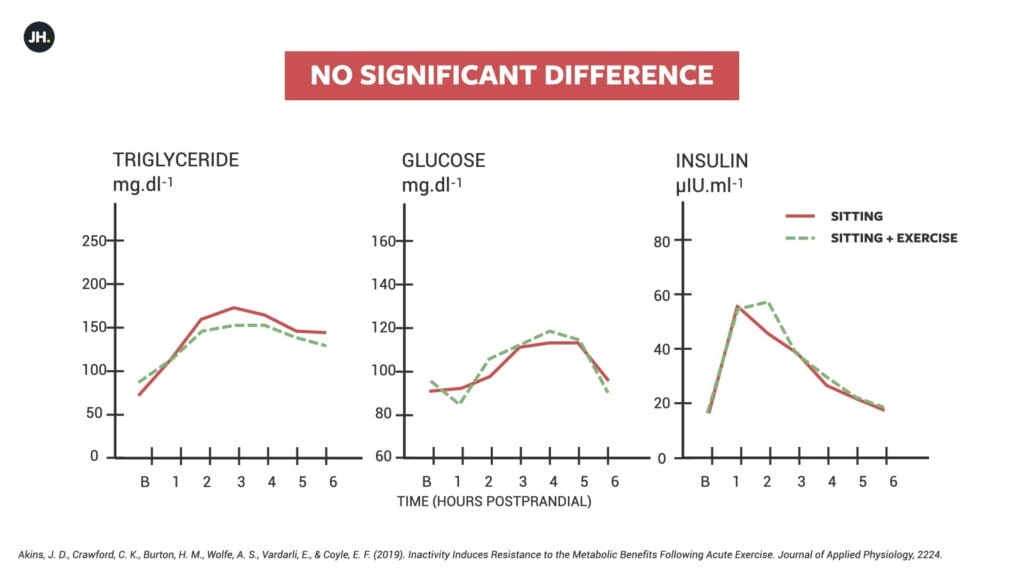 JH.

NO SIGNIFICANT DIFFERENCE

TRIGLYCERIDE
mg.dl$^{-1}$

250
200
150
100
50
0

B 1 2 3 4 5 6

GLUCOSE
mg.dl$^{-1}$

160
140
120
100
80
60

B 1 2 3 4 5 6

TIME (HOURS POSTPRANDIAL)

INSULIN
μIU.ml$^{-1}$

SITTING
SITTING + EXERCISE

80
60
40
20
0

B 1 2 3 4 5 6

Akins, J. D., Crawford, C. K., Burton, H. M., Wolfe, A. S., Vardarli, E., & Coyle, E. F. (2019). Inactivity Induces Resistance to the Metabolic Benefits Following Acute Exercise. Journal of Applied Physiology, 2224.